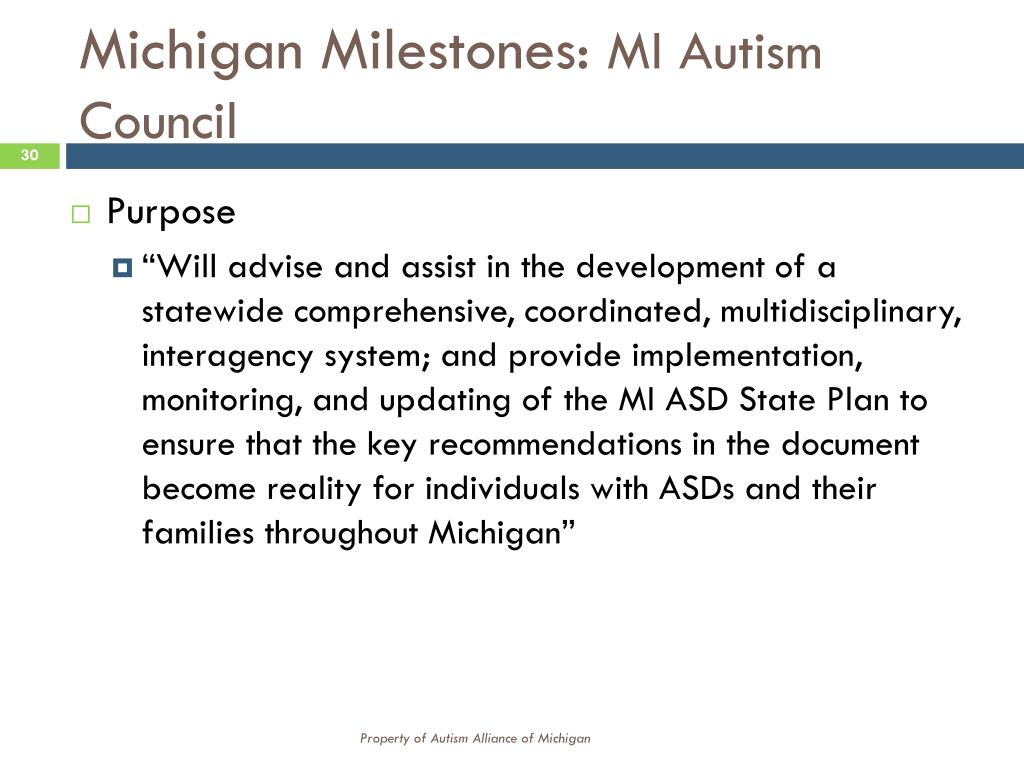 Michigan Milestones: MI Autism Council

30

Purpose

“Will advise and assist in the development of a statewide comprehensive, coordinated, multidisciplinary, interagency system; and provide implementation, monitoring, and updating of the MI ASD State Plan to ensure that the key recommendations in the document become reality for individuals with ASDs and their families throughout Michigan”

Property of Autism Alliance of Michigan